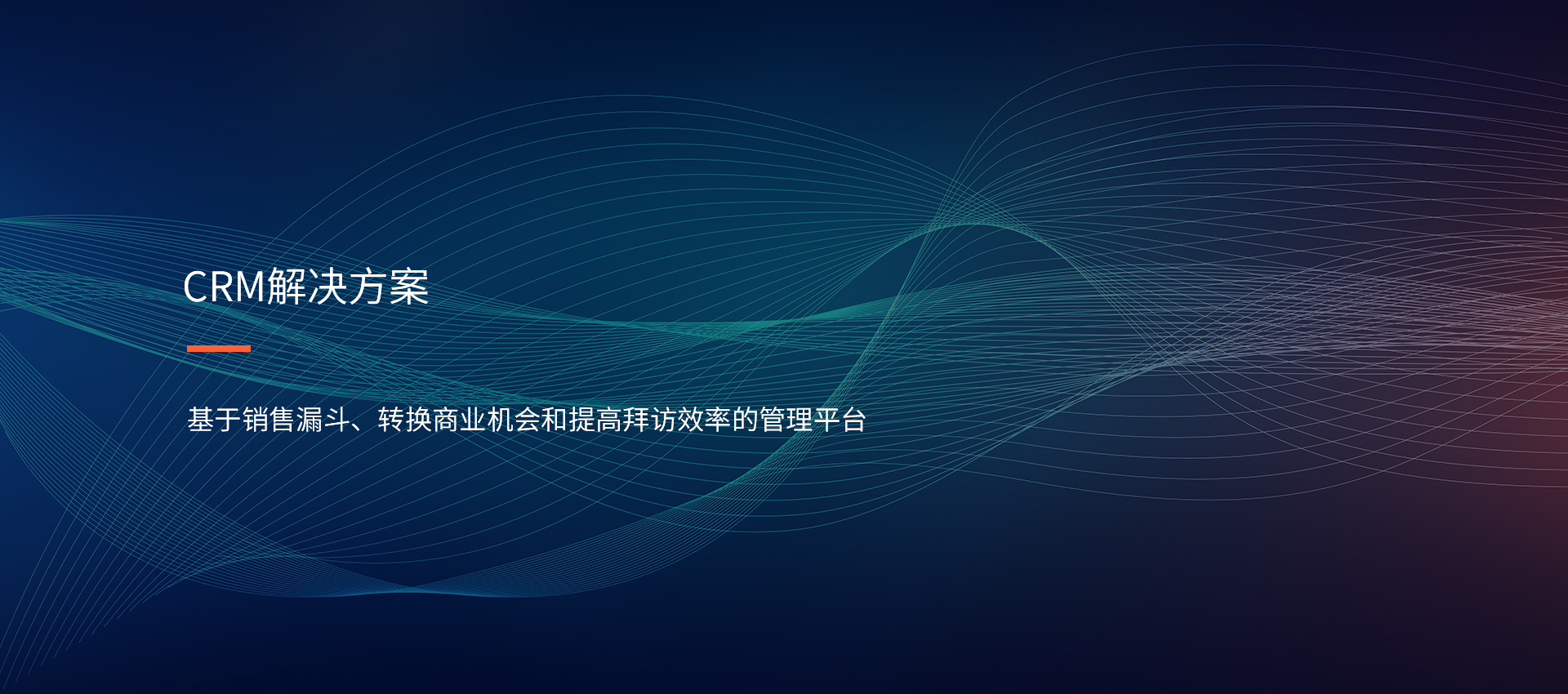 CRM解决方案

基于销售漏斗、转换商业机会和提高拜访效率的管理平台